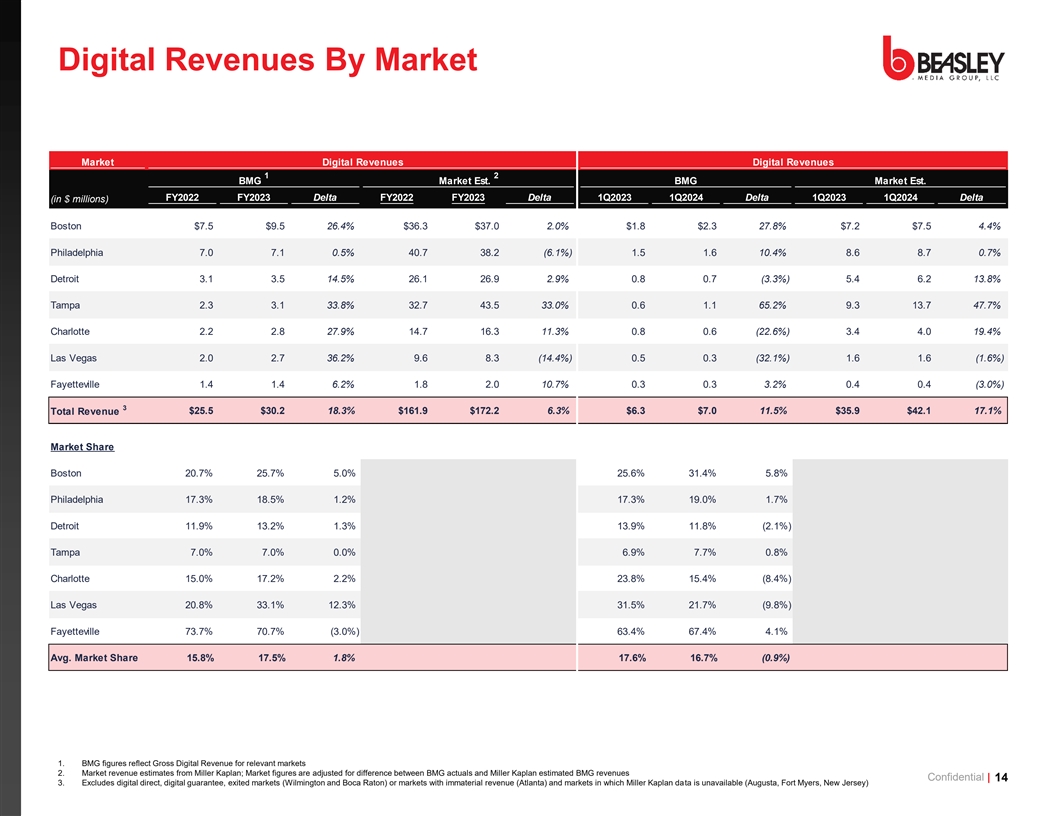 Digital Revenues By Market

BEASLEY MEDIA GROUP, LLC

| Market | Digital Revenues | | | | | | Digital Revenues | | | | | |
|---|---|---|---|---|---|---|---|---|---|---|---|---|
| | BMG $^1$ | | | Market Est. $^2$ | | | BMG | | | Market Est. | | |
| (in $ millions) | FY2022 | FY2023 | Delta | FY2022 | FY2023 | Delta | 1Q2023 | 1Q2024 | Delta | 1Q2023 | 1Q2024 | Delta |
| Boston | $7.5 | $9.5 | 26.4% | $36.3 | $37.0 | 2.0% | $1.8 | $2.3 | 27.8% | $7.2 | $7.5 | 4.4% |
| Philadelphia | 7.0 | 7.1 | 0.5% | 40.7 | 38.2 | (6.1%) | 1.5 | 1.6 | 10.4% | 8.6 | 8.7 | 0.7% |
| Detroit | 3.1 | 3.5 | 14.5% | 26.1 | 26.9 | 2.9% | 0.8 | 0.7 | (3.3%) | 5.4 | 6.2 | 13.8% |
| Tampa | 2.3 | 3.1 | 33.8% | 32.7 | 43.5 | 33.0% | 0.6 | 1.1 | 65.2% | 9.3 | 13.7 | 47.7% |
| Charlotte | 2.2 | 2.8 | 27.9% | 14.7 | 16.3 | 11.3% | 0.8 | 0.6 | (22.6%) | 3.4 | 4.0 | 19.4% |
| Las Vegas | 2.0 | 2.7 | 36.2% | 9.6 | 8.3 | (14.4%) | 0.5 | 0.3 | (32.1%) | 1.6 | 1.6 | (1.6%) |
| Fayetteville | 1.4 | 1.4 | 6.2% | 1.8 | 2.0 | 10.7% | 0.3 | 0.3 | 3.2% | 0.4 | 0.4 | (3.0%) |
| Total Revenue $^3$ | $25.5 | $30.2 | 18.3% | $161.9 | $172.2 | 6.3% | $6.3 | $7.0 | 11.5% | $35.9 | $42.1 | 17.1% |
| Market Share | | | | | | | | | | | | |
| Boston | 20.7% | 25.7% | 5.0% | | | | 25.6% | 31.4% | 5.8% | | | |
| Philadelphia | 17.3% | 18.5% | 1.2% | | | | 17.3% | 19.0% | 1.7% | | | |
| Detroit | 11.9% | 13.2% | 1.3% | | | | 13.9% | 11.8% | (2.1%) | | | |
| Tampa | 7.0% | 7.0% | 0.0% | | | | 6.9% | 7.7% | 0.8% | | | |
| Charlotte | 15.0% | 17.2% | 2.2% | | | | 23.8% | 15.4% | (8.4%) | | | |
| Las Vegas | 20.8% | 33.1% | 12.3% | | | | 31.5% | 21.7% | (9.8%) | | | |
| Fayetteville | 73.7% | 70.7% | (3.0%) | | | | 63.4% | 67.4% | 4.1% | | | |
| Avg. Market Share | 15.8% | 17.5% | 1.8% | | | | 17.6% | 16.7% | (0.9%) | | | |

1. BMG figures reflect Gross Digital Revenue for relevant markets
2. Market revenue estimates from Miller Kaplan; Market figures are adjusted for difference between BMG actuals and Miller Kaplan estimated BMG revenues
3. Excludes digital direct, digital guarantee, exited markets (Wilmington and Boca Raton) or markets with immaterial revenue (Atlanta) and markets in which Miller Kaplan data is unavailable (Augusta, Fort Myers, New Jersey)

Confidential | 14